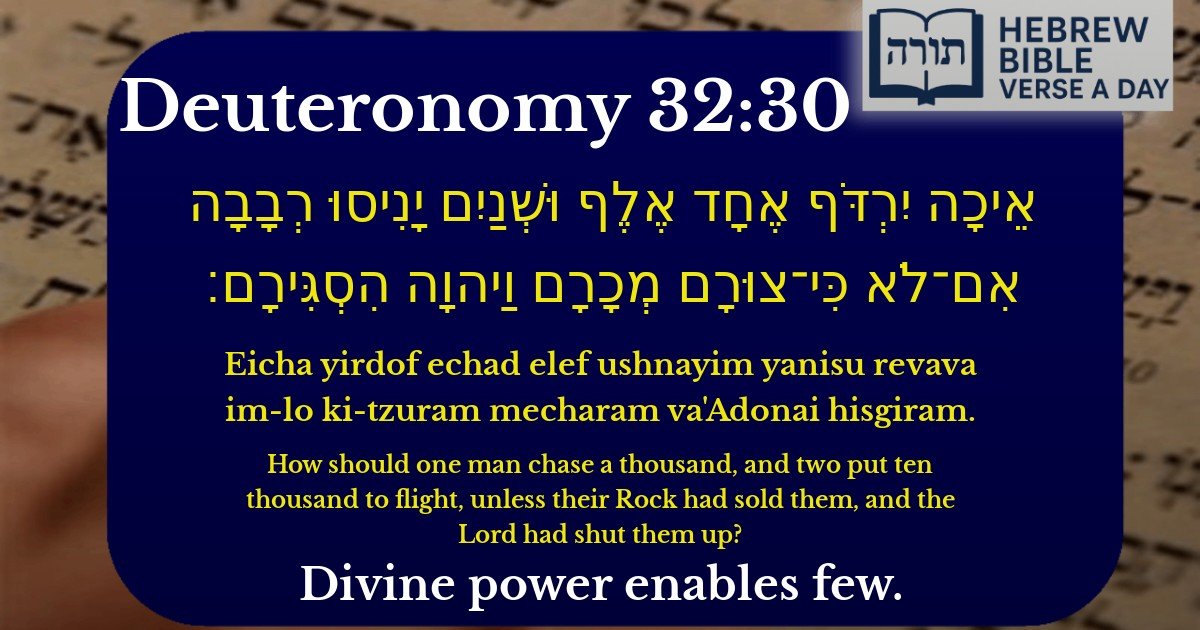 תורה
HEBREW BIBLE VERSE A DAY

Deuteronomy 32:30

אֵיכָה יִרְדֹּף אֶחָד אֶלֶף וּשְׁנַיִם יָנִיסוּ רְבָבָה אִם־לֹא כִּי־צוּרָם מְכָרָם וַיהוָה הִסְגִּירָם׃

Eicha yirdof echad elef ushnayim yanisu revava im-lo ki-tzuram mecharam va'Adonai hisgiram.

How should one man chase a thousand, and two put ten thousand to flight, unless their Rock had sold them, and the Lord had shut them up?

Divine power enables few.